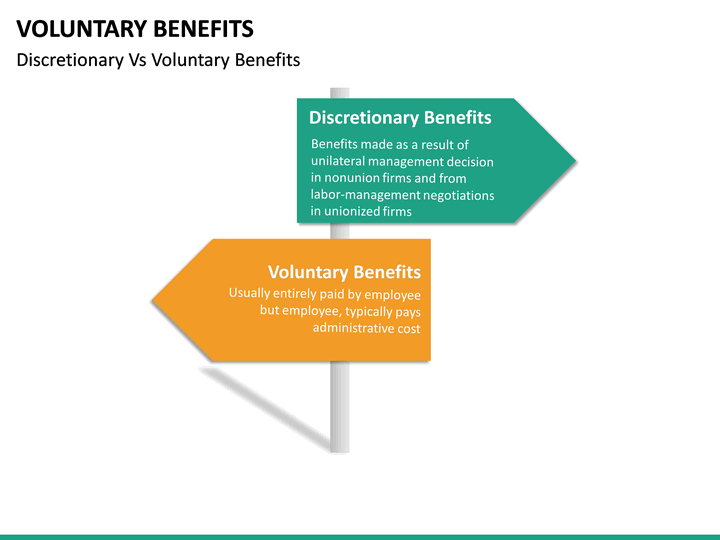 VOLUNTARY BENEFITS

Discretionary Vs Voluntary Benefits

Discretionary Benefits

Benefits made as a result of unilateral management decision in nonunion firms and from labor-management negotiations in unionized firms

Voluntary Benefits

Usually entirely paid by employee but employee, typically pays administrative cost